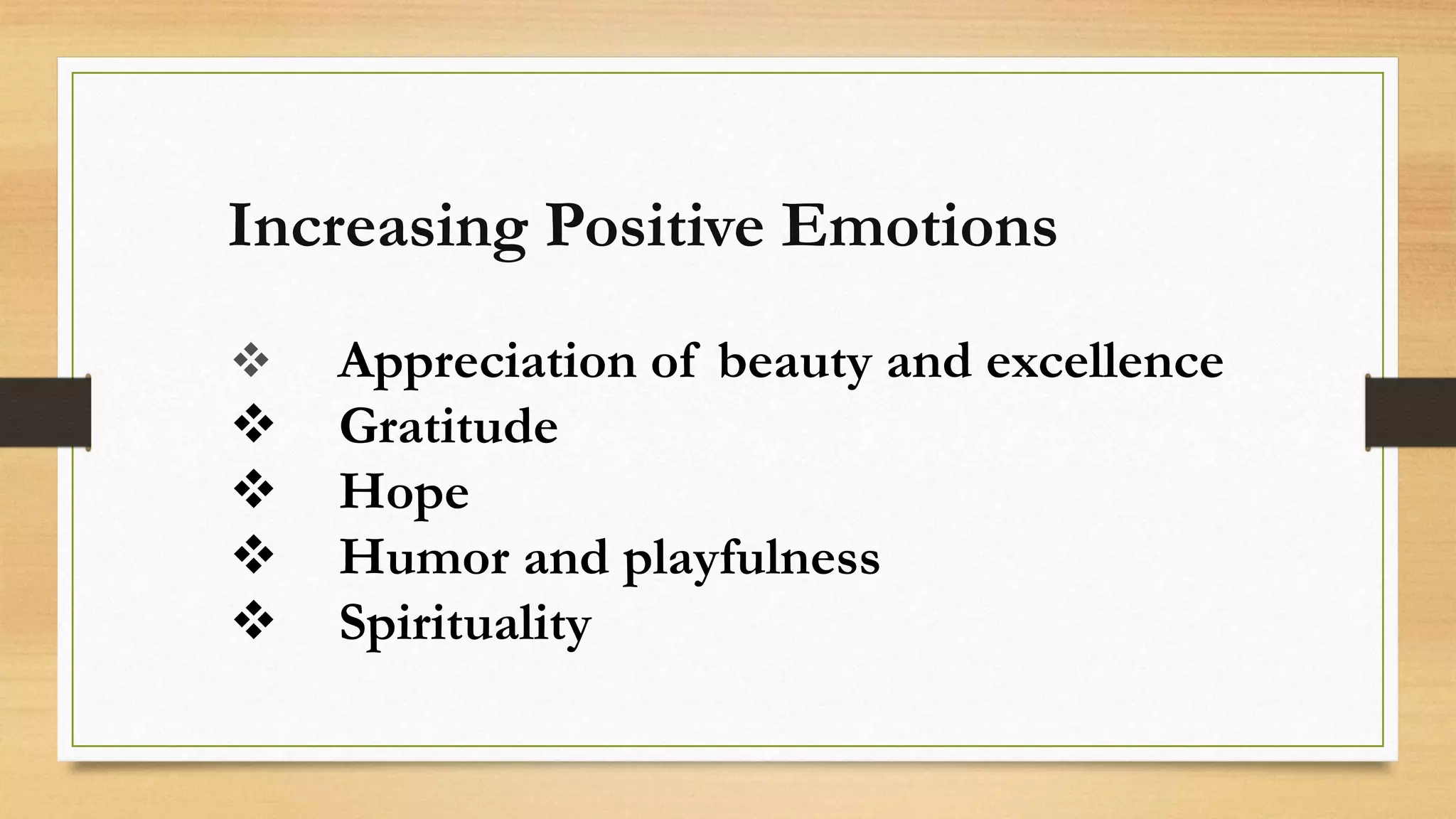 Increasing Positive Emotions

❖ Appreciation of beauty and excellence
❖ Gratitude
❖ Hope
❖ Humor and playfulness
❖ Spirituality